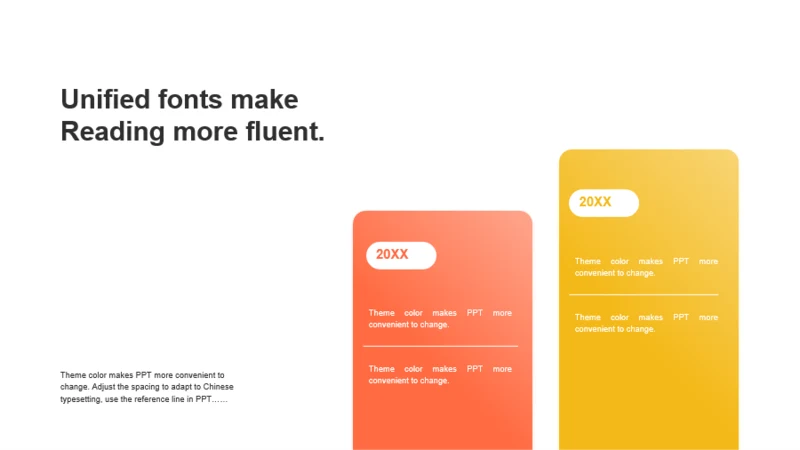 Unified fonts make Reading more fluent.

Theme color makes PPT more convenient to change. Adjust the spacing to adapt to Chinese typesetting, use the reference line in PPT……

20XX

Theme color makes PPT more convenient to change.

Theme color makes PPT more convenient to change.

20XX

Theme color makes PPT more convenient to change.

Theme color makes PPT more convenient to change.